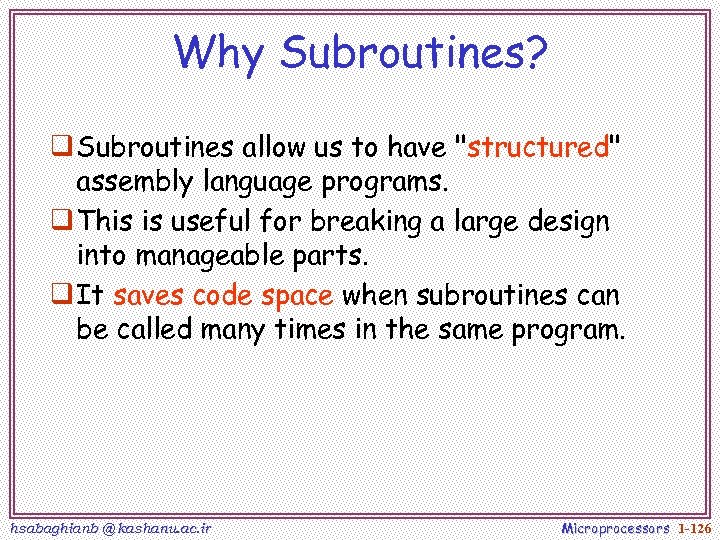 Why Subroutines?

❑ Subroutines allow us to have "structured" assembly language programs.

❑ This is useful for breaking a large design into manageable parts.

❑ It saves code space when subroutines can be called many times in the same program.

hsabaghianb @ kashanu.ac.ir

Microprocessors 1-126